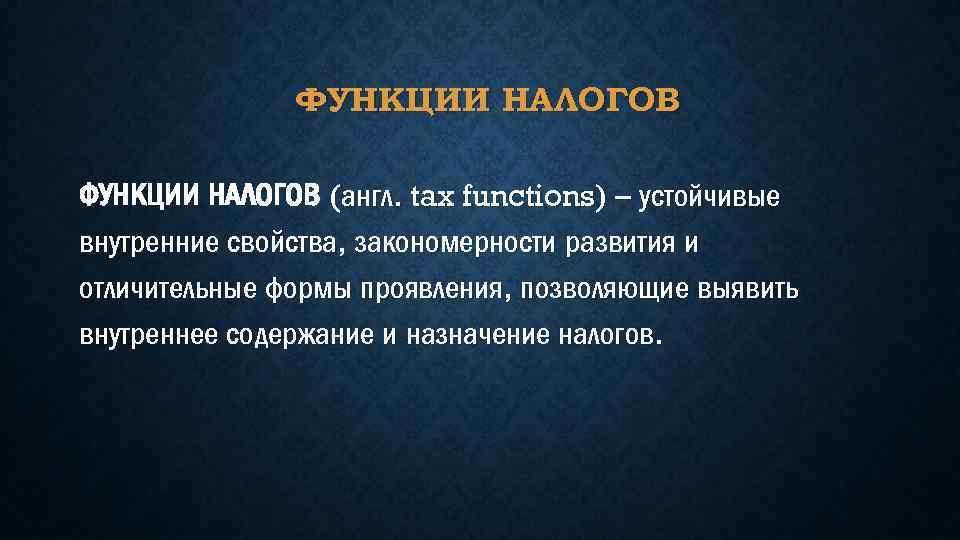 ФУНКЦИИ НАЛОГОВ

ФУНКЦИИ НАЛОГОВ (англ. tax functions) – устойчивые внутренние свойства, закономерности развития и отличительные формы проявления, позволяющие выявить внутреннее содержание и назначение налогов.